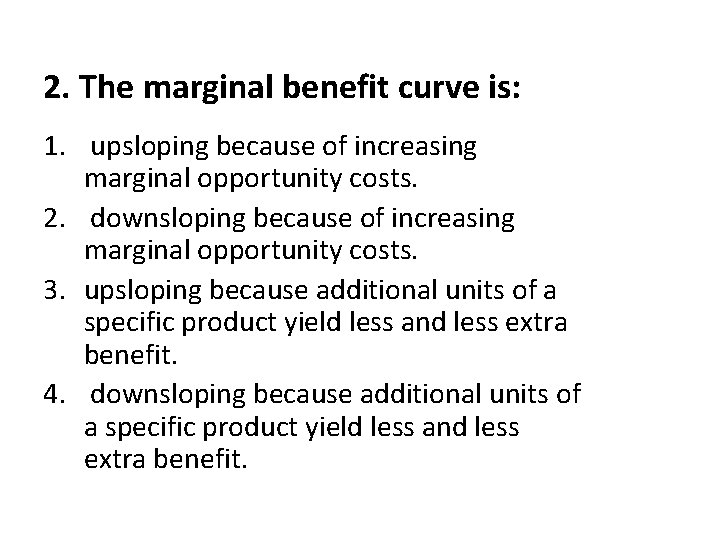 2. The marginal benefit curve is:

1. upsloping because of increasing marginal opportunity costs.
2. downsloping because of increasing marginal opportunity costs.
3. upsloping because additional units of a specific product yield less and less extra benefit.
4. downsloping because additional units of a specific product yield less and less extra benefit.